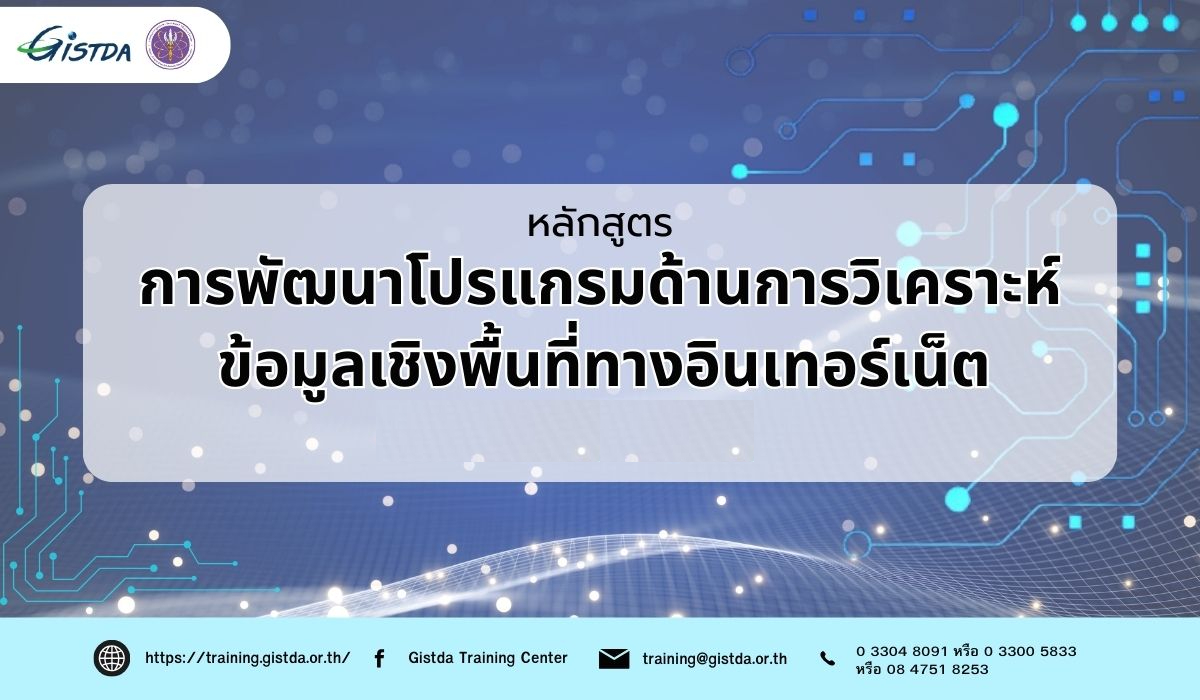 GISTDA

หลักสูตร
การพัฒนาโปรแกรมด้านการวิเคราะห์ข้อมูลเชิงพื้นที่ทางอินเทอร์เน็ต

https://training.gistda.or.th/ Gistda Training Center training@gistda.or.th 0 3304 8091 หรือ 0 3300 5833 หรือ 08 4751 8253